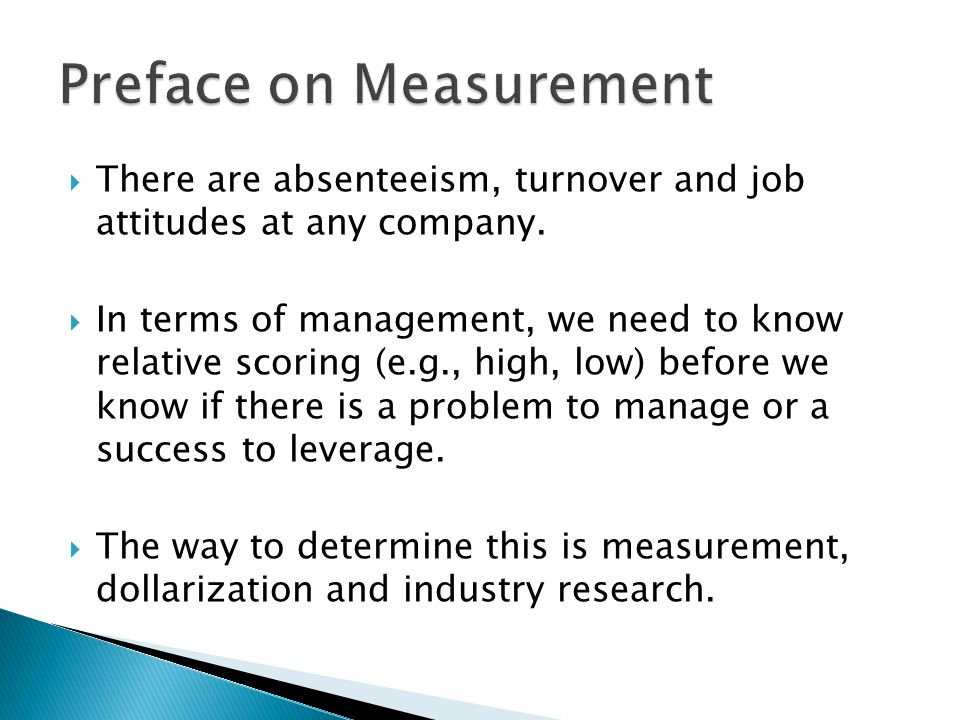 Preface on Measurement

There are absenteeism, turnover and job attitudes at any company.

In terms of management, we need to know relative scoring (e.g., high, low) before we know if there is a problem to manage or a success to leverage.

The way to determine this is measurement, dollarization and industry research.